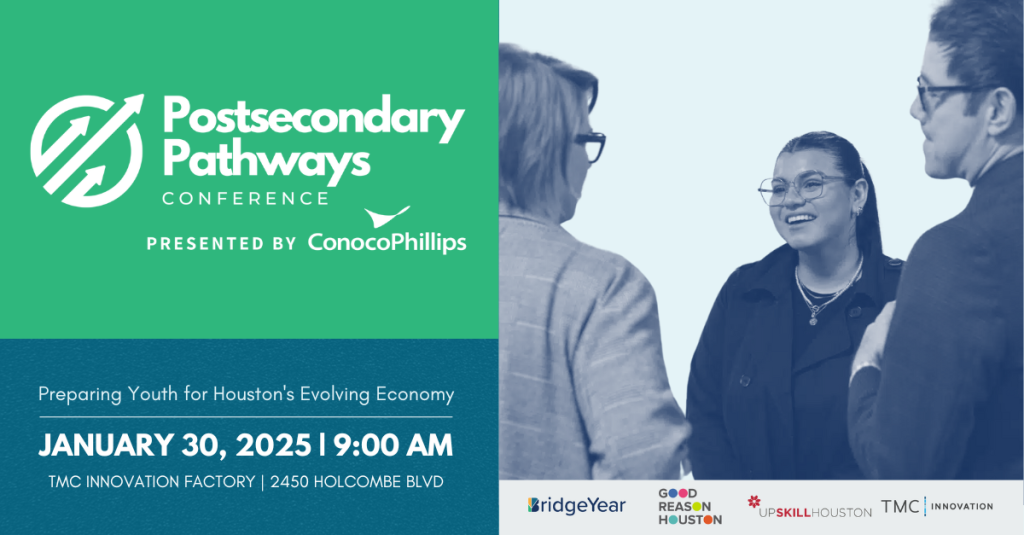 Postsecondary Pathways
CONFERENCE

PRESENTED BY ConocoPhillips

Preparing Youth for Houston's Evolving Economy

JANUARY 30, 2025 | 9:00 AM

TMC INNOVATION FACTORY | 2450 HOLCOMBE BLVD

BridgeYear GOOD REASON HOUSTON UPSKILLHOUSTON TMC | INNOVATION